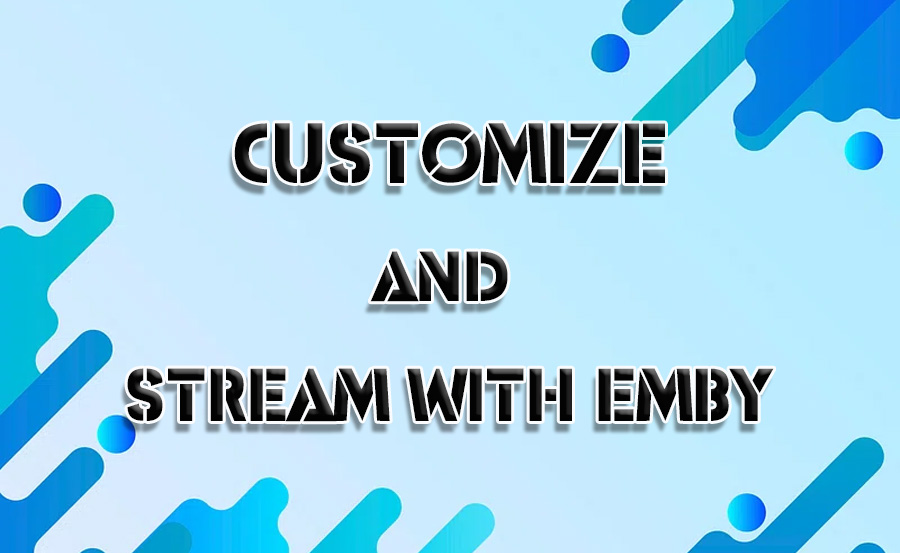 CUSTOMIZE

AND

STREAM WITH EMBY